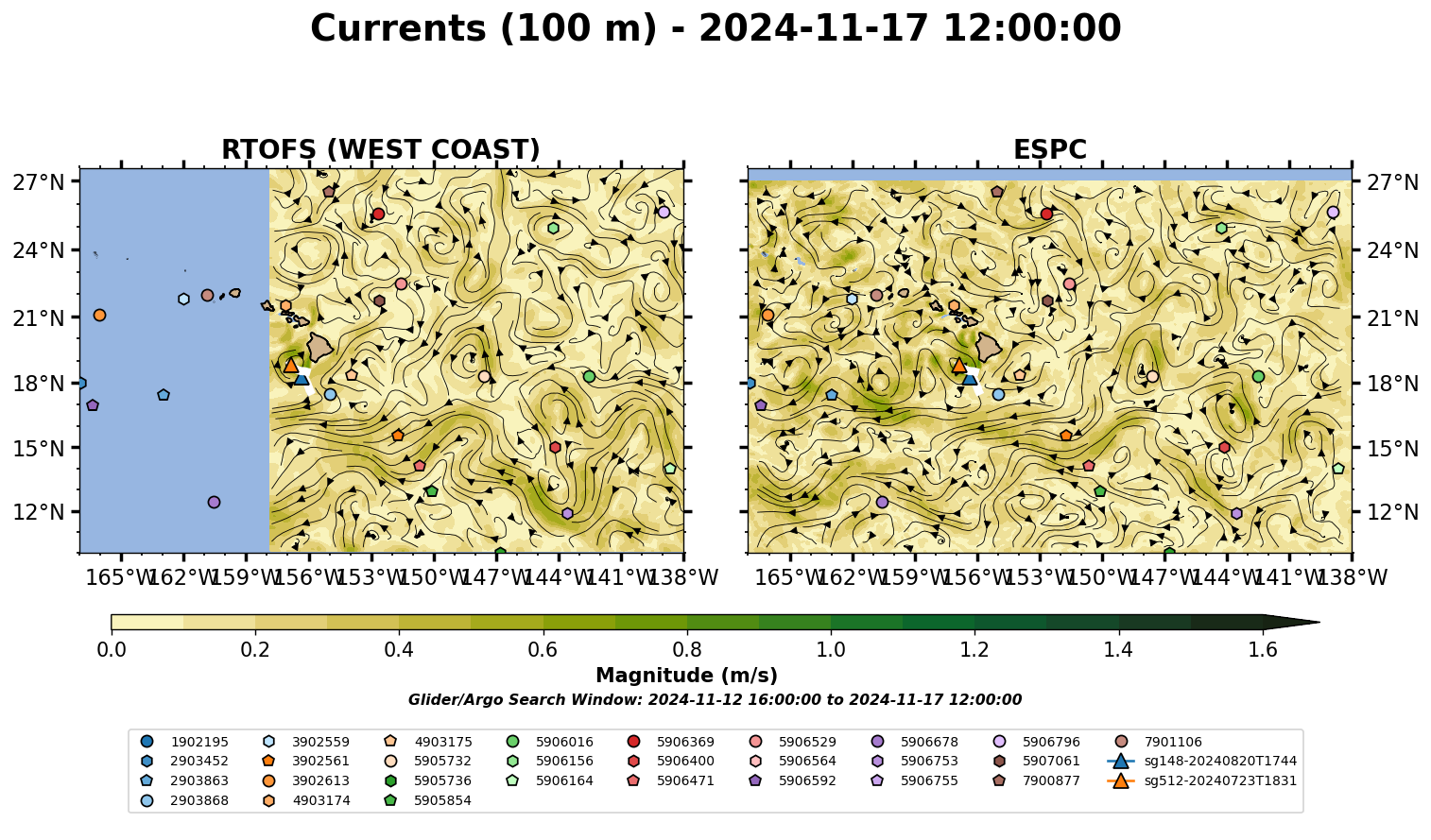 Currents (100 m) - 2024-11-17 12:00:00

RTOFS (WEST COAST)

27°N
24°N
21°N
18°N
15°N
12°N

165°W 162°W 159°W 156°W 153°W 150°W 147°W 144°W 141°W 138°W

ESPC

27°N
24°N
21°N
18°N
15°N
12°N

165°W 162°W 159°W 156°W 153°W 150°W 147°W 144°W 141°W 138°W

0.0 0.2 0.4 0.6 0.8 1.0 1.2 1.4 1.6

Magnitude (m/s)

Glider/Argo Search Window: 2024-11-12 16:00:00 to 2024-11-17 12:00:00

1902195
2903452
2903863
2903868
3902559
3902561
3902613
4903174
4903175
5905732
5905736
5905854
5906016
5906156
5906164
5906369
5906400
5906471
5906529
5906564
5906592
5906678
5906753
5906755
5906796
5907061
7900877
7901106
sg148-20240820T1744
sg512-20240723T1831